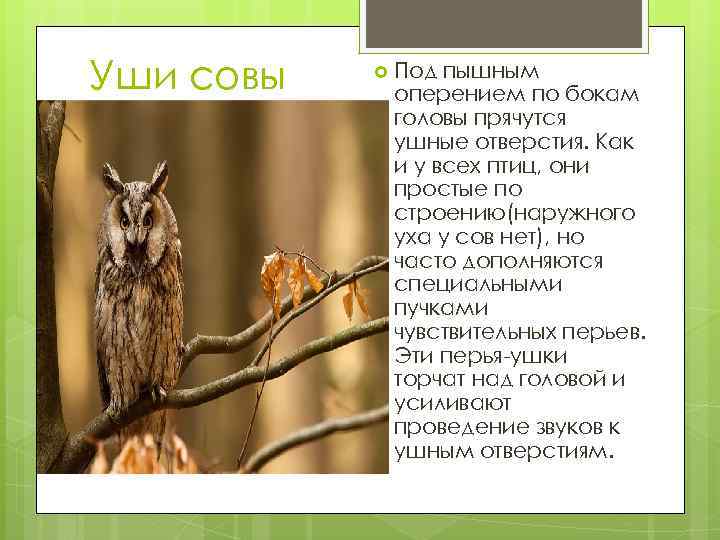 Уши совы

Под пышным оперением по бокам головы прячутся ушные отверстия. Как и у всех птиц, они простые по строению(наружного уха у сов нет), но часто дополняются специальными пучками чувствительных перьев. Эти перья-ушки торчат над головой и усиливают проведение звуков к ушным отверстиям.